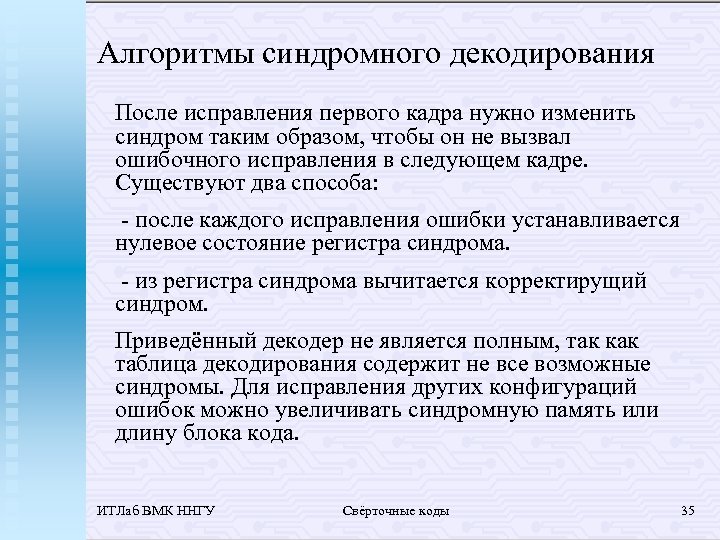 Алгоритмы синдромного декодирования

После исправления первого кадра нужно изменить синдром таким образом, чтобы он не вызвал ошибочного исправления в следующем кадре. Существуют два способа:

- после каждого исправления ошибки устанавливается нулевое состояние регистра синдрома.

- из регистра синдрома вычитается корректирующий синдром.

Приведённый декодер не является полным, так как таблица декодирования содержит не все возможные синдромы. Для исправления других конфигураций ошибок можно увеличивать синдромную память или длину блока кода.

ИТЛаб ВМК ННГУ

Свёрточные коды

35